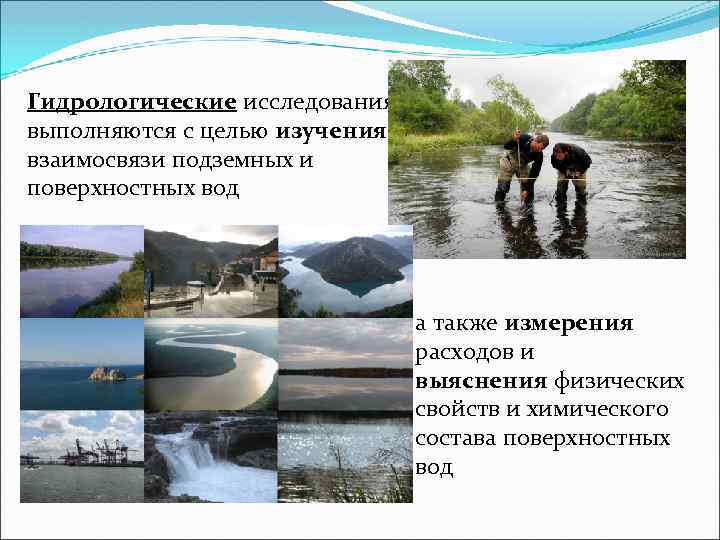 Гидрологические исследования выполняются с целью изучения взаимосвязи подземных и поверхностных вод

а также измерения расходов и выяснения физических свойств и химического состава поверхностных вод